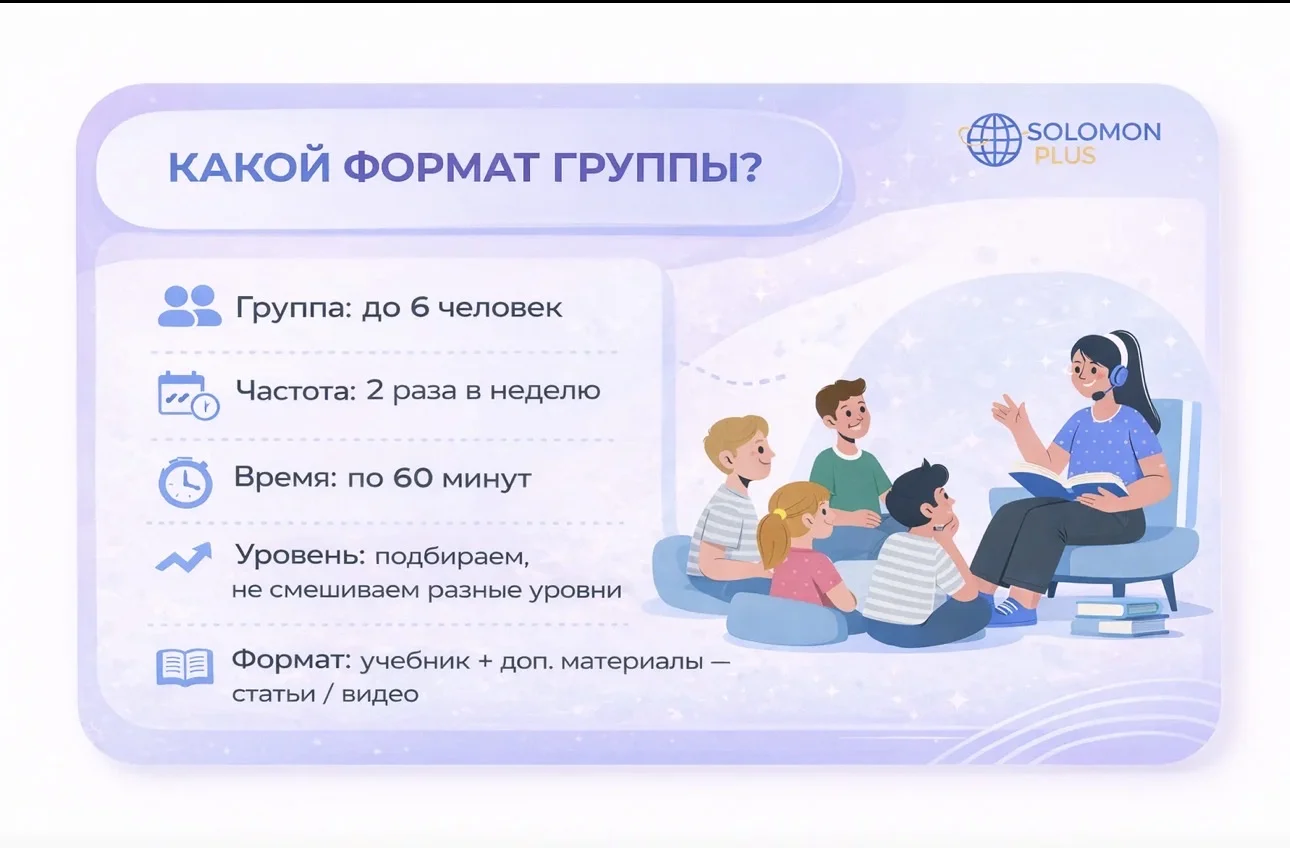 КАКОЙ ФОРМАТ ГРУППЫ?

SOLOMON PLUS

Группа: до 6 человек

Частота: 2 раза в неделю

Время: по 60 минут

Уровень: подбираем, не смешиваем разные уровни

Формат: учебник + доп. материалы — статьи / видео